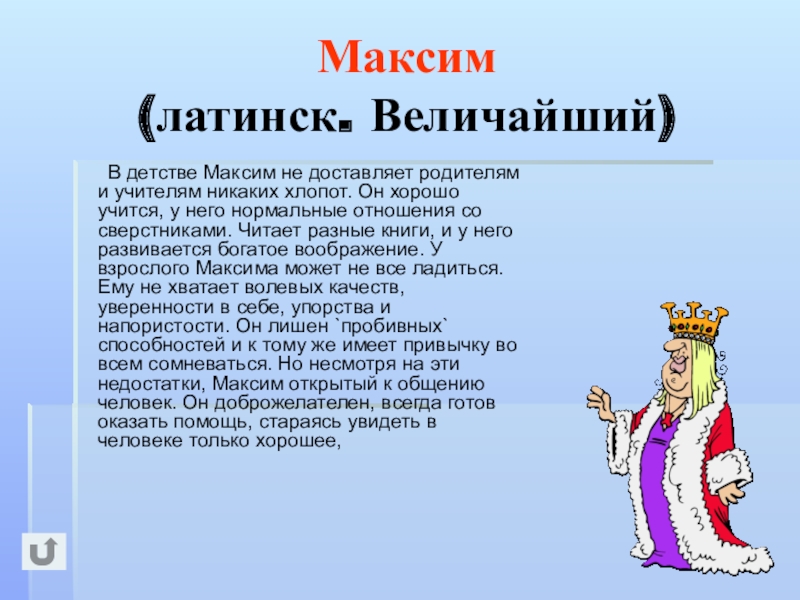 Максим
(латинск. Величайший)

В детстве Максим не доставляет родителям и учителям никаких хлопот. Он хорошо учится, у него нормальные отношения со сверстниками. Читает разные книги, и у него развивается богатое воображение. У взрослого Максима может не все ладиться. Ему не хватает волевых качеств, уверенности в себе, упорства и напористости. Он лишен `пробивных` способностей и к тому же имеет привычку во всем сомневаться. Но несмотря на эти недостатки, Максим открытый к общению человек. Он доброжелателен, всегда готов оказать помощь, стараясь увидеть в человеке только хорошее,